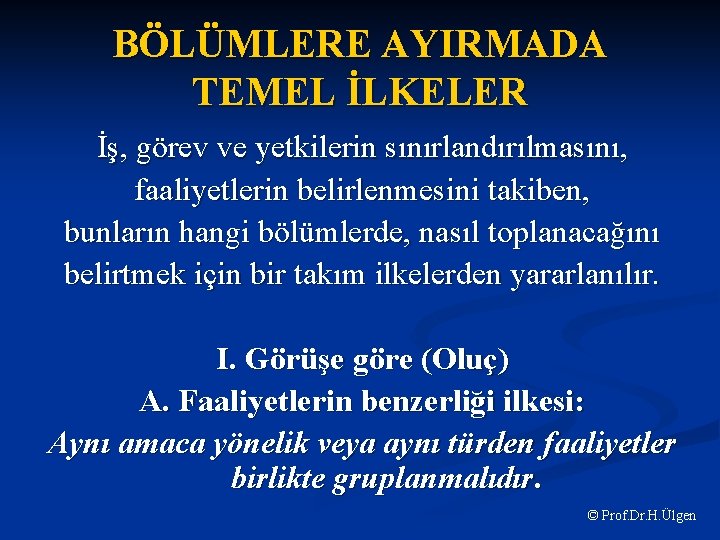 BÖLÜMLERE AYIRMADA TEMEL İLKELER

İş, görev ve yetkilerin sınırlandırılmasını, faaliyetlerin belirlenmesini takiben, bunların hangi bölümlerde, nasıl toplanacağını belirtmek için bir takım ilkelerden yararlanılır.

I. Görüşe göre (Oluç)
A. Faaliyetlerin benzerliği ilkesi:
Aynı amaca yönelik veya aynı türden faaliyetler birlikte gruplanmalıdır.

© Prof.Dr.H.Ülgen